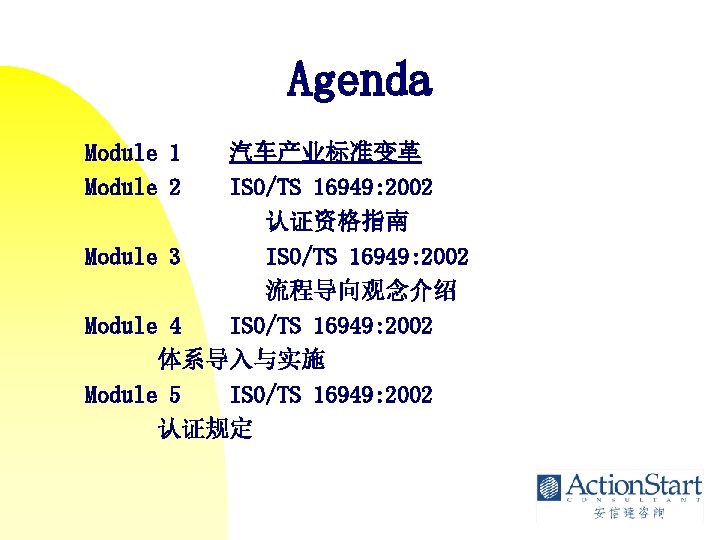 Agenda

Module 1 汽车产业标准变革

Module 2 ISO/TS 16949:2002 认证资格指南

Module 3 ISO/TS 16949:2002 流程导向观念介绍

Module 4 ISO/TS 16949:2002 体系导入与实施

Module 5 ISO/TS 16949:2002 认证规定

ActionStart
CONSULTANT
安信达咨询